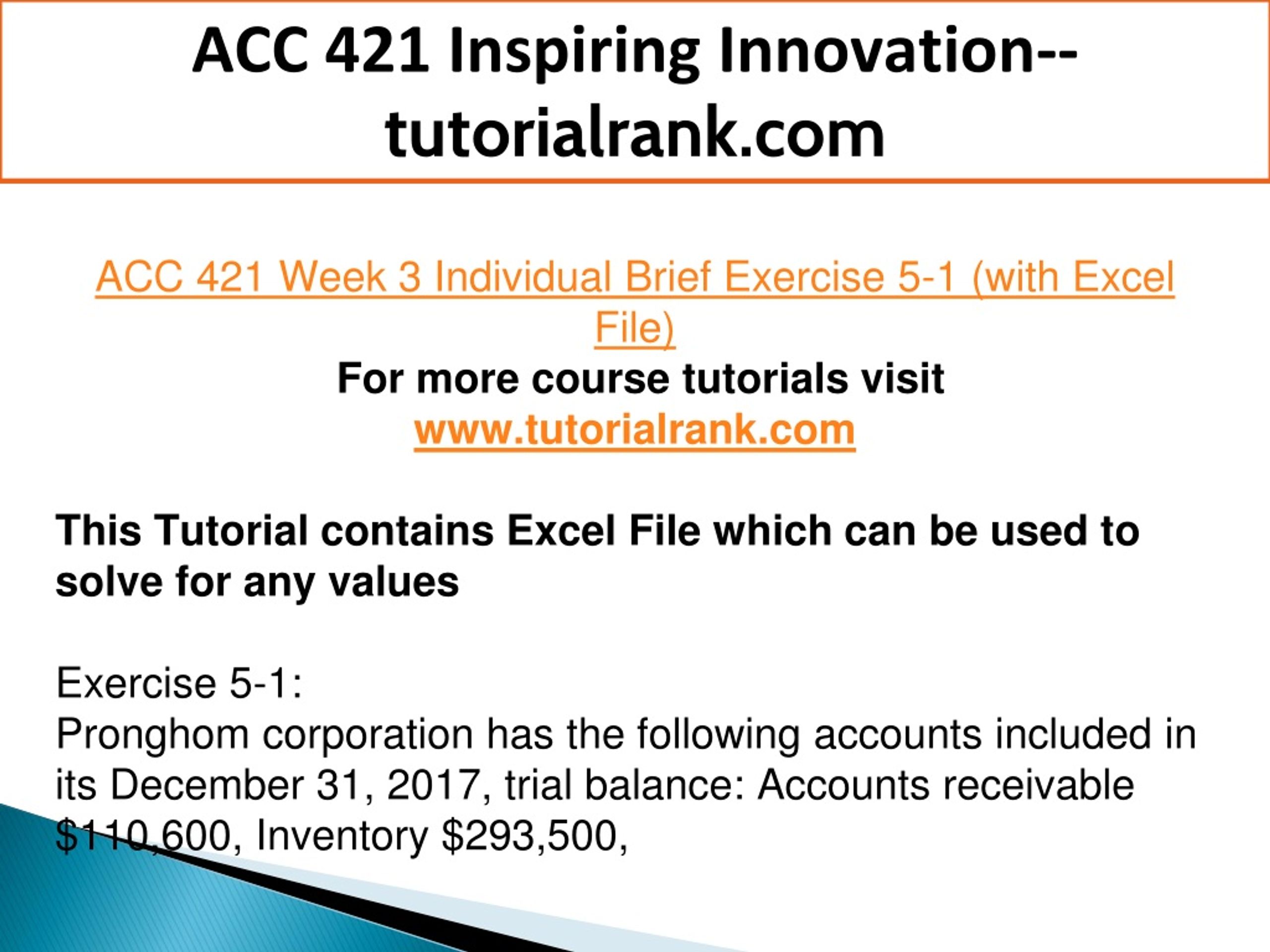 ACC 421 Inspiring Innovation--tutorialrank.com

ACC 421 Week 3 Individual Brief Exercise 5-1 (with Excel File)
For more course tutorials visit
www.tutorialrank.com

This Tutorial contains Excel File which can be used to solve for any values

Exercise 5-1:
Pronghom corporation has the following accounts included in its December 31, 2017, trial balance: Accounts receivable $110,600, Inventory $293,500,